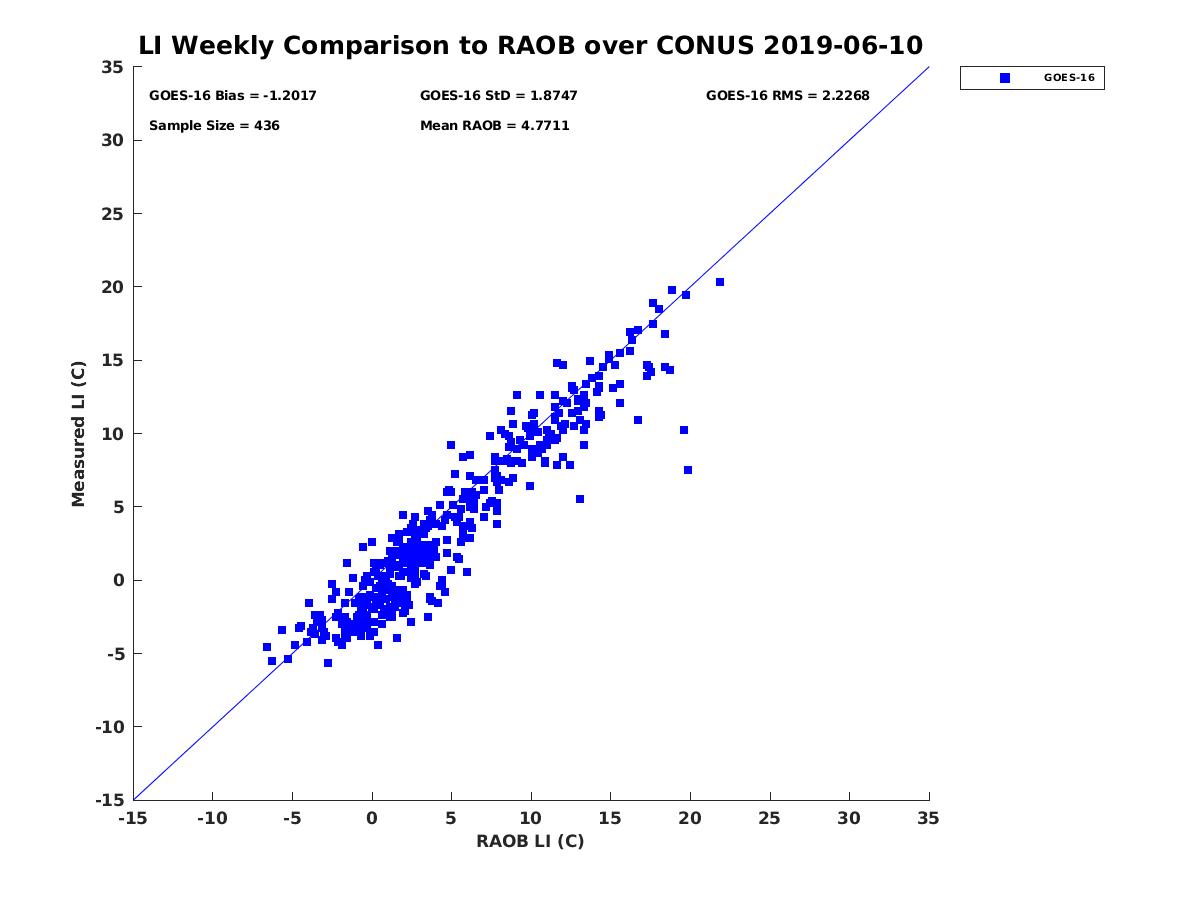 LI Weekly Comparison to RAOB over CONUS 2019-06-10

GOES-16 Bias = -1.2017
GOES-16 StD = 1.8747
GOES-16 RMS = 2.2268
Sample Size = 436
Mean RAOB = 4.7711

GOES-16

Measured LI (C)

35
30
25
20
15
10
5
0
-5
-10
-15

-15 -10 -5 0 5 10 15 20 25 30 35

RAOB LI (C)